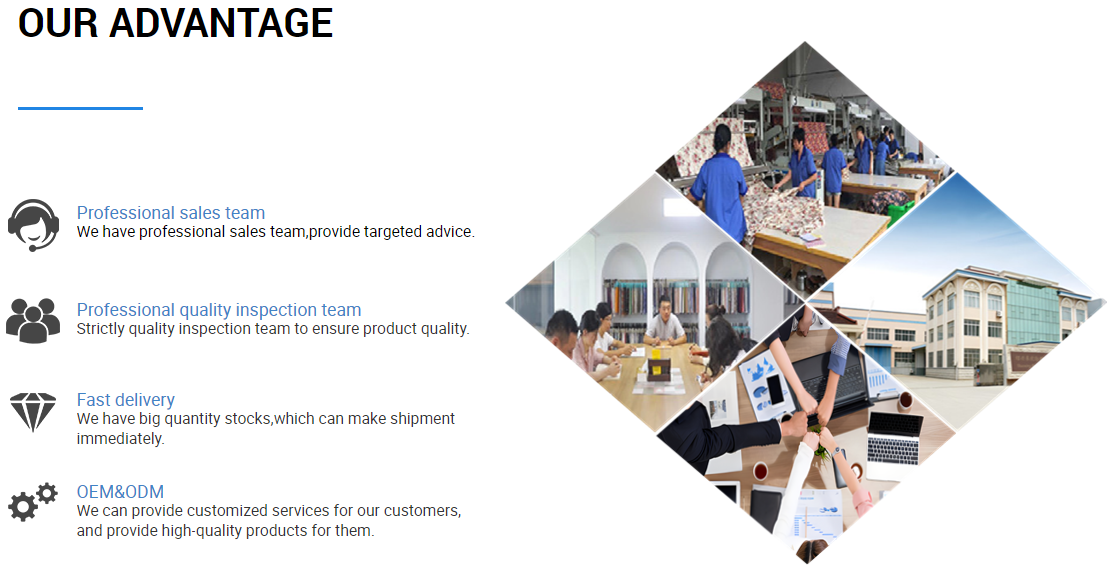 OUR ADVANTAGE

Professional sales team
We have professional sales team,provide targeted advice.

Professional quality inspection team
Strictly quality inspection team to ensure product quality.

Fast delivery
We have big quantity stocks,which can make shipment immediately.

OEM&ODM
We can provide customized services for our customers, and provide high-quality products for them.